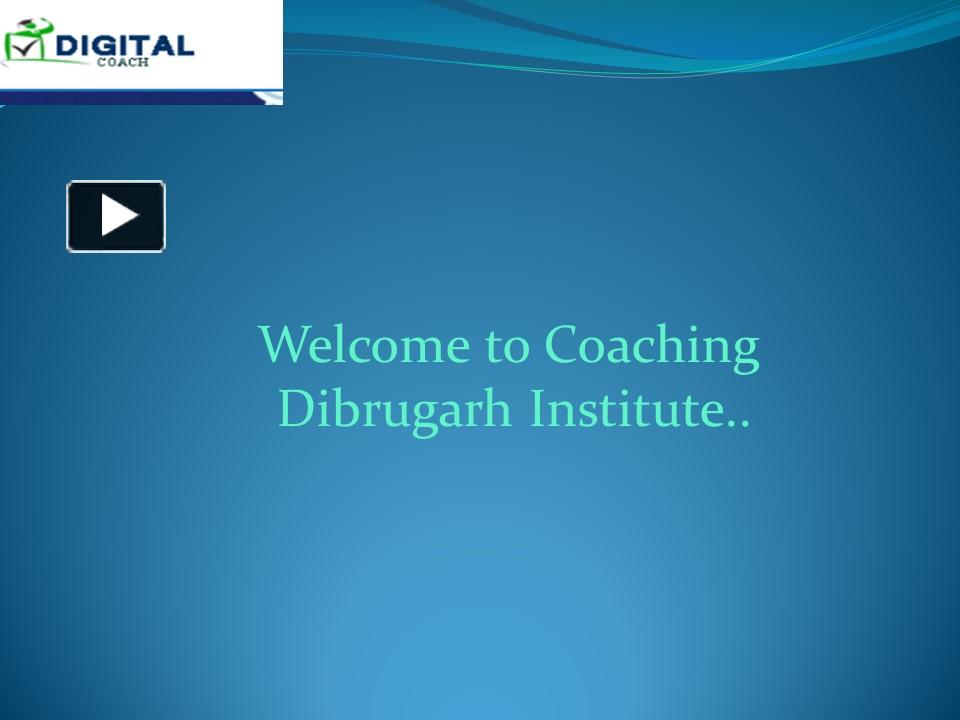 DIGITAL
COACH

Welcome to Coaching Dibrugarh Institute..